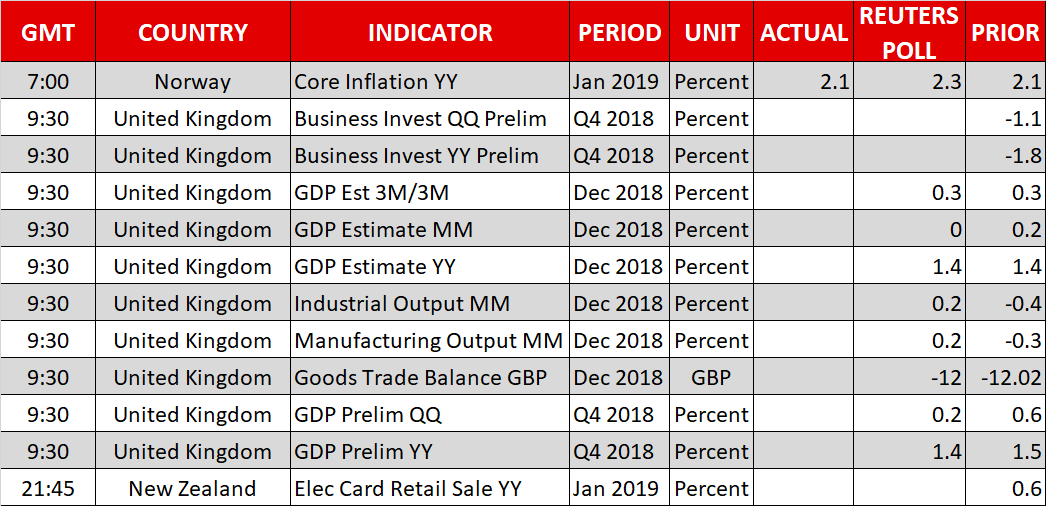 | GMT | COUNTRY | INDICATOR | PERIOD | UNIT | ACTUAL | REUTERS POLL | PRIOR |
|---|---|---|---|---|---|---|---|
| 7:00 | Norway | Core Inflation YY | Jan 2019 | Percent | 2.1 | 2.3 | 2.1 |
| 9:30 | United Kingdom | Business Invest QQ Prelim | Q4 2018 | Percent | | | -1.1 |
| 9:30 | United Kingdom | Business Invest YY Prelim | Q4 2018 | Percent | | | -1.8 |
| 9:30 | United Kingdom | GDP Est 3M/3M | Dec 2018 | Percent | | 0.3 | 0.3 |
| 9:30 | United Kingdom | GDP Estimate MM | Dec 2018 | Percent | | 0 | 0.2 |
| 9:30 | United Kingdom | GDP Estimate YY | Dec 2018 | Percent | | 1.4 | 1.4 |
| 9:30 | United Kingdom | Industrial Output MM | Dec 2018 | Percent | | 0.2 | -0.4 |
| 9:30 | United Kingdom | Manufacturing Output MM | Dec 2018 | Percent | | 0.2 | -0.3 |
| 9:30 | United Kingdom | Goods Trade Balance GBP | Dec 2018 | GBP | | -12 | -12.02 |
| 9:30 | United Kingdom | GDP Prelim QQ | Q4 2018 | Percent | | 0.2 | 0.6 |
| 9:30 | United Kingdom | GDP Prelim YY | Q4 2018 | Percent | | 1.4 | 1.5 |
| 21:45 | New Zealand | Elec Card Retail Sale YY | Jan 2019 | Percent | | | 0.6 |